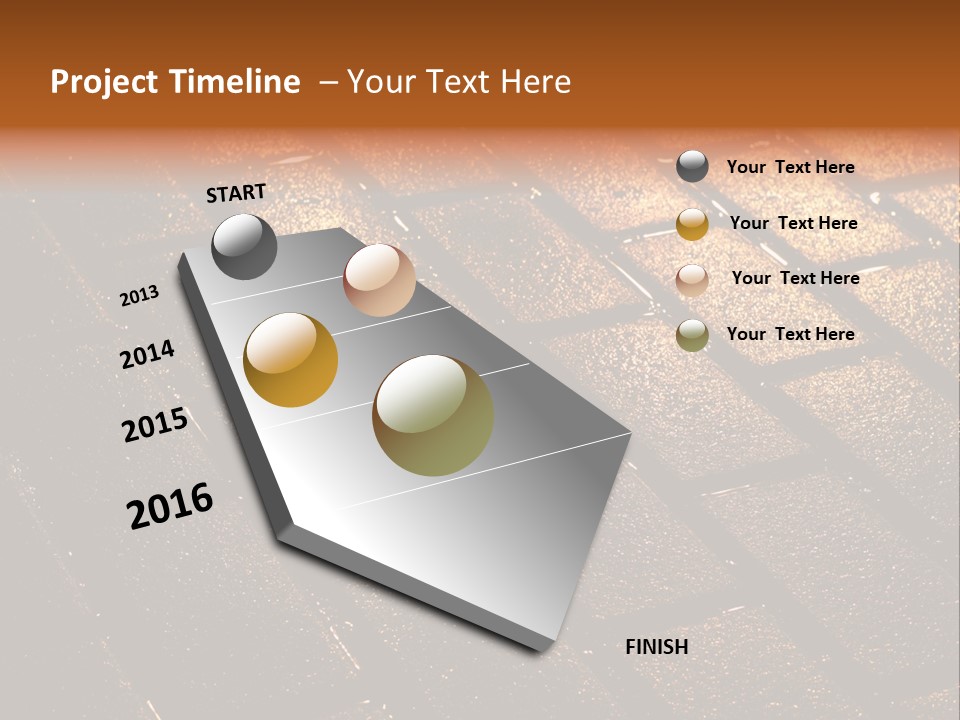 Project Timeline – Your Text Here

START

2013

2014

2015

2016

FINISH

Your Text Here

Your Text Here

Your Text Here

Your Text Here